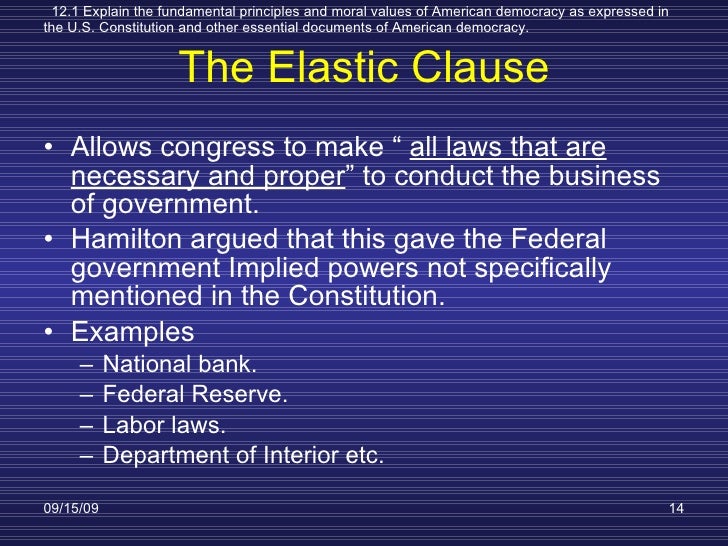 12.1 Explain the fundamental principles and moral values of American democracy as expressed in the U.S. Constitution and other essential documents of American democracy.

The Elastic Clause

• Allows congress to make “ all laws that are necessary and proper” to conduct the business of government.
• Hamilton argued that this gave the Federal government Implied powers not specifically mentioned in the Constitution.
• Examples
– National bank.
– Federal Reserve.
– Labor laws.
– Department of Interior etc.

09/15/09

14